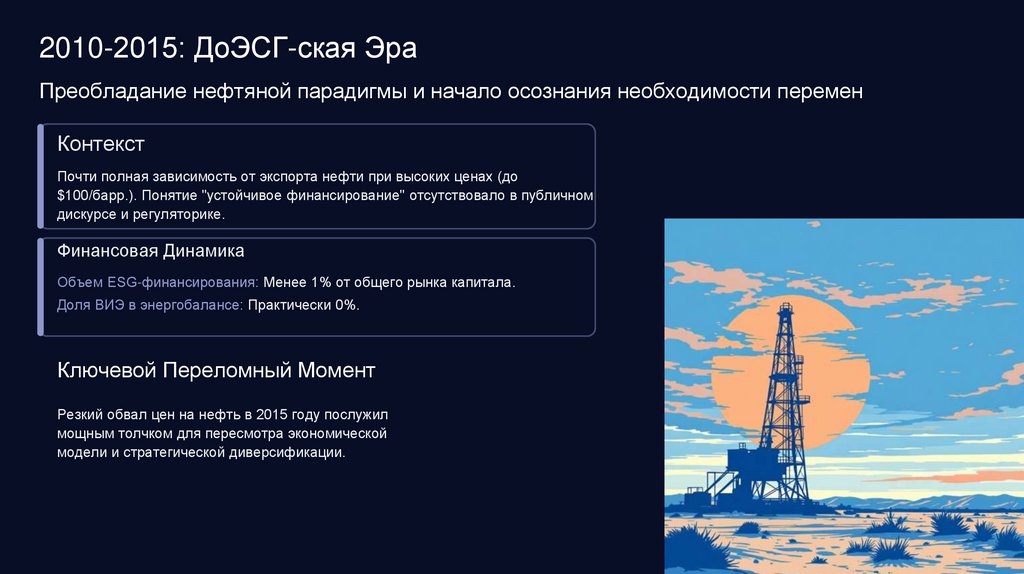 2010-2015: ДоЭСГ-ская Эра

Преобладание нефтяной парадигмы и начало осознания необходимости перемен

Контекст

Почти полная зависимость от экспорта нефти при высоких ценах (до $100/барр.). Понятие "устойчивое финансирование" отсутствовало в публичном дискурсе и регуляторике.

Финансовая Динамика

Объем ESG-финансирования: Менее 1% от общего рынка капитала.

Доля ВИЭ в энергобалансе: Практически 0%.

Ключевой Переломный Момент

Резкий обвал цен на нефть в 2015 году послужил мощным толчком для пересмотра экономической модели и стратегической диверсификации.